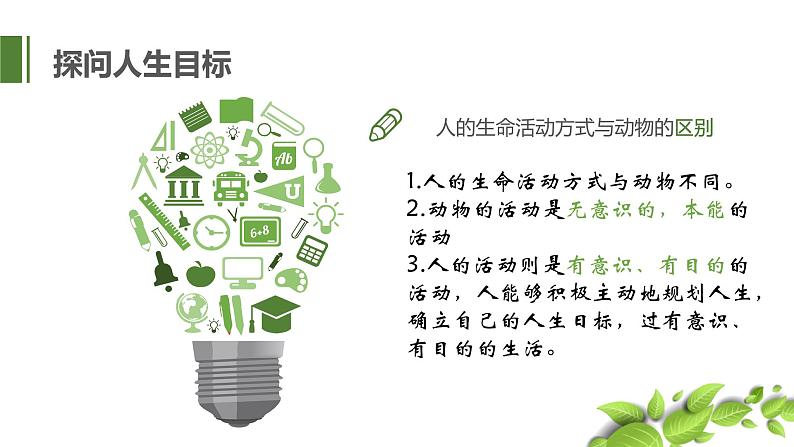 探问人生目标

Ab

U

6+8

人的生命活动方式与动物的区别

1.人的生命活动方式与动物不同。

2.动物的活动是无意识的，本能的活动

3.人的活动则是有意识、有目的的活动，人能够积极主动地规划人生，确立自己的人生目标，过有意识、有目的的生活。